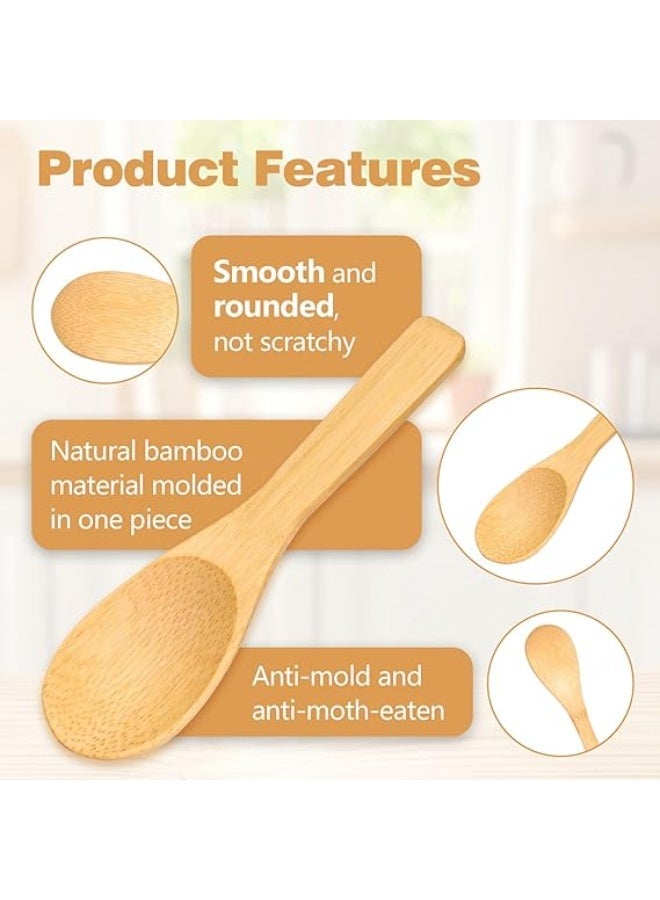 Product Features

Smooth and rounded, not scratchy

Natural bamboo material molded in one piece

Anti-mold and anti-moth-eaten